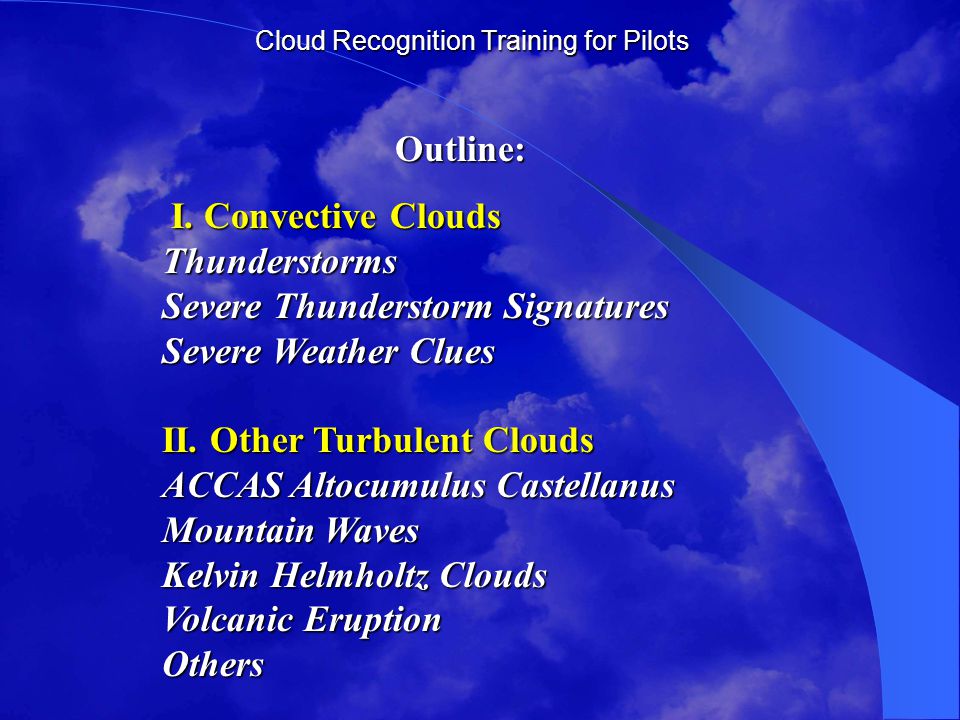 Cloud Recognition Training for Pilots

Outline:

I. Convective Clouds
Thunderstorms
Severe Thunderstorm Signatures
Severe Weather Clues

II. Other Turbulent Clouds
ACCAS Altocumulus Castellanus
Mountain Waves
Kelvin Helmholtz Clouds
Volcanic Eruption
Others